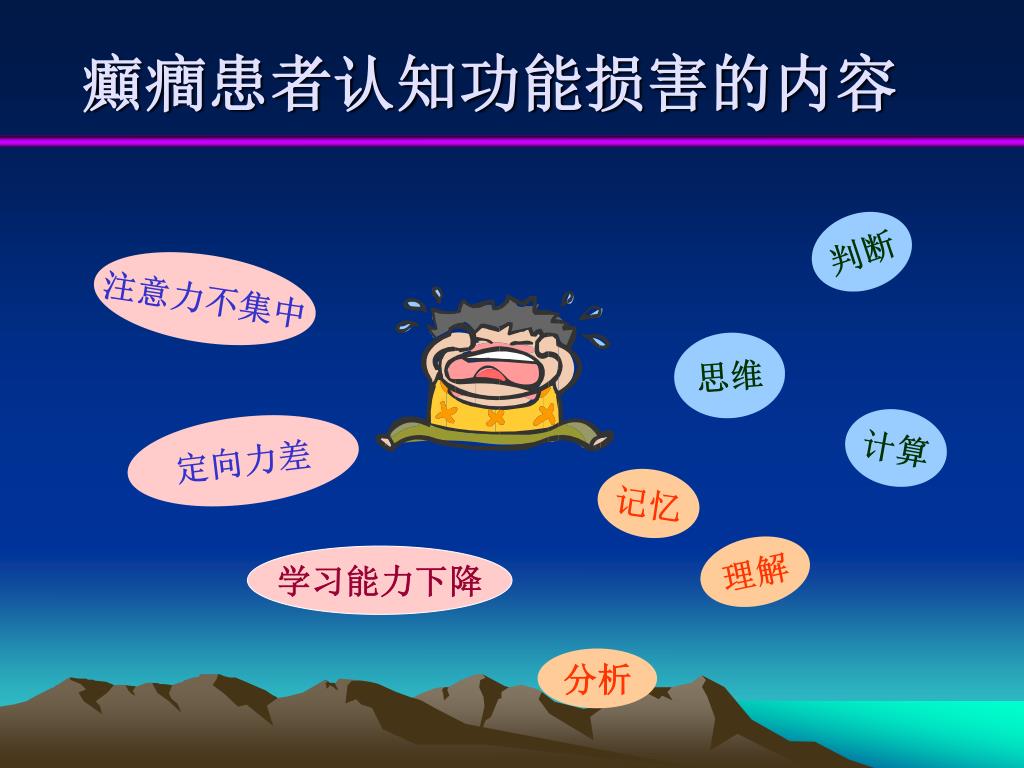 癫痫患者认知功能损害的内容

注意力不集中

定向力差

学习能力下降

判断

思维

计算

记忆

理解

分析